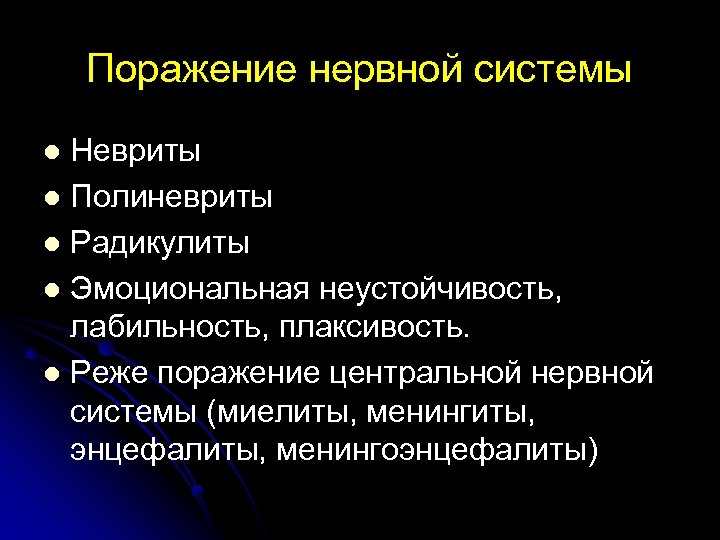 Поражение нервной системы

- Невриты
- Полиневриты
- Радикулиты
- Эмоциональная неустойчивость, лабильность, плаксивость.
- Реже поражение центральной нервной системы (миелиты, менингиты, энцефалиты, менингоэнцефалиты)